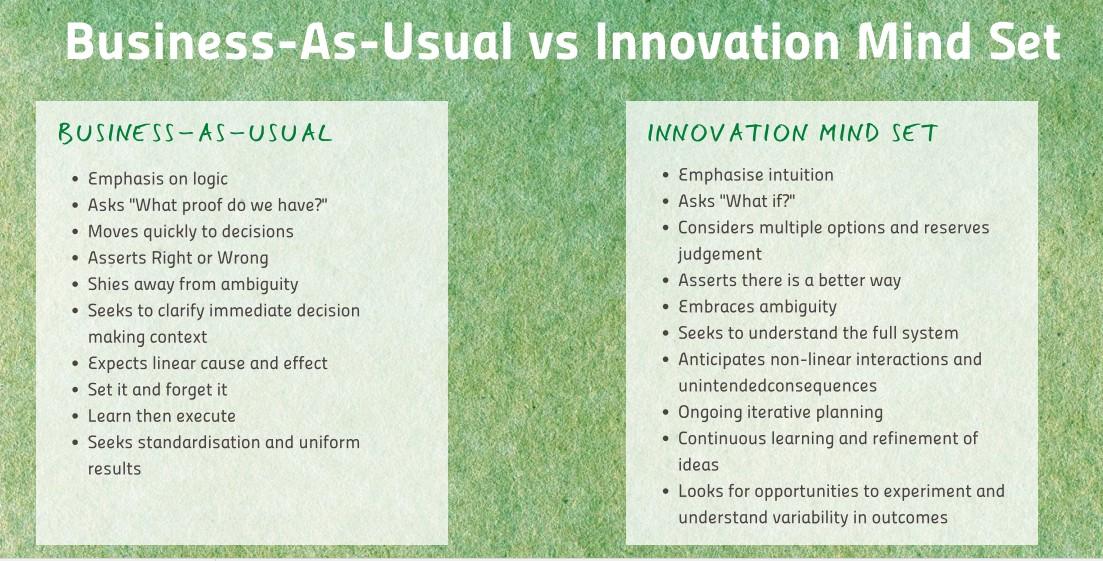 Business-As-Usual vs Innovation Mind Set

BUSINESS-AS-USUAL

- Emphasis on logic
- Asks "What proof do we have?"
- Moves quickly to decisions
- Asserts Right or Wrong
- Shies away from ambiguity
- Seeks to clarify immediate decision making context
- Expects linear cause and effect
- Set it and forget it
- Learn then execute
- Seeks standardisation and uniform results

INNOVATION MIND SET

- Emphasise intuition
- Asks "What if?"
- Considers multiple options and reserves judgement
- Asserts there is a better way
- Embraces ambiguity
- Seeks to understand the full system
- Anticipates non-linear interactions and unintendedconsequences
- Ongoing iterative planning
- Continuous learning and refinement of ideas
- Looks for opportunities to experiment and understand variability in outcomes